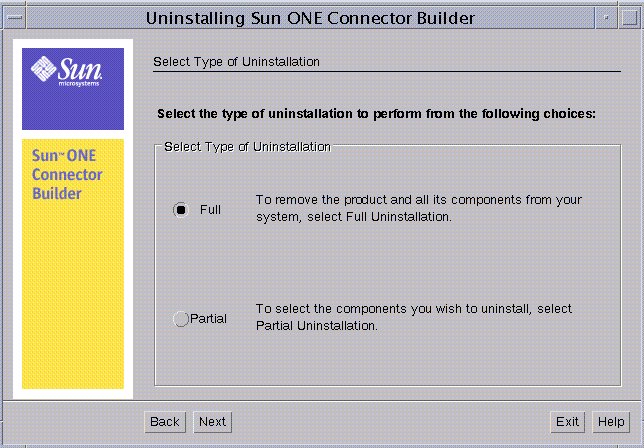 Uninstalling Sun ONE Connector Builder

Sun microsystems

Sun™ ONE Connector Builder

Select Type of Uninstallation

Select the type of uninstallation to perform from the following choices:

Select Type of Uninstallation

Full

To remove the product and all its components from your system, select Full Uninstallation.

Partial

To select the components you wish to uninstall, select Partial Uninstallation.

Back Next

Exit Help